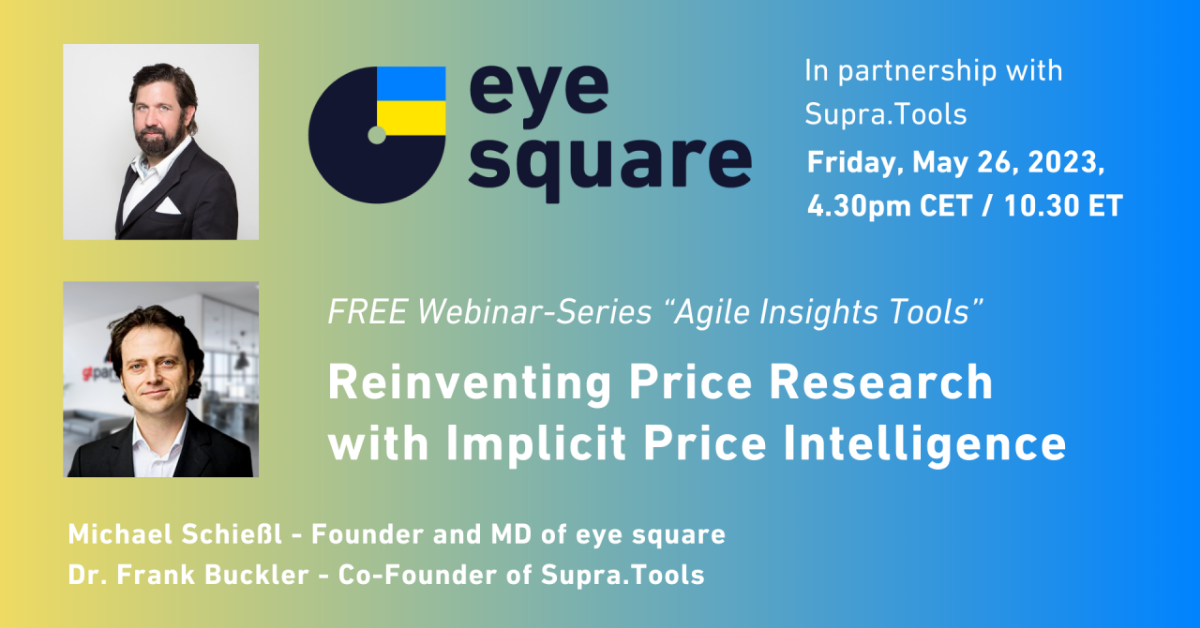 eye square

In partnership with Supra.Tools

Friday, May 26, 2023, 4.30pm CET / 10.30 ET

FREE Webinar-Series “Agile Insights Tools”

Reinventing Price Research with Implicit Price Intelligence

Michael Schießl - Founder and MD of eye square
Dr. Frank Buckler - Co-Founder of Supra.Tools